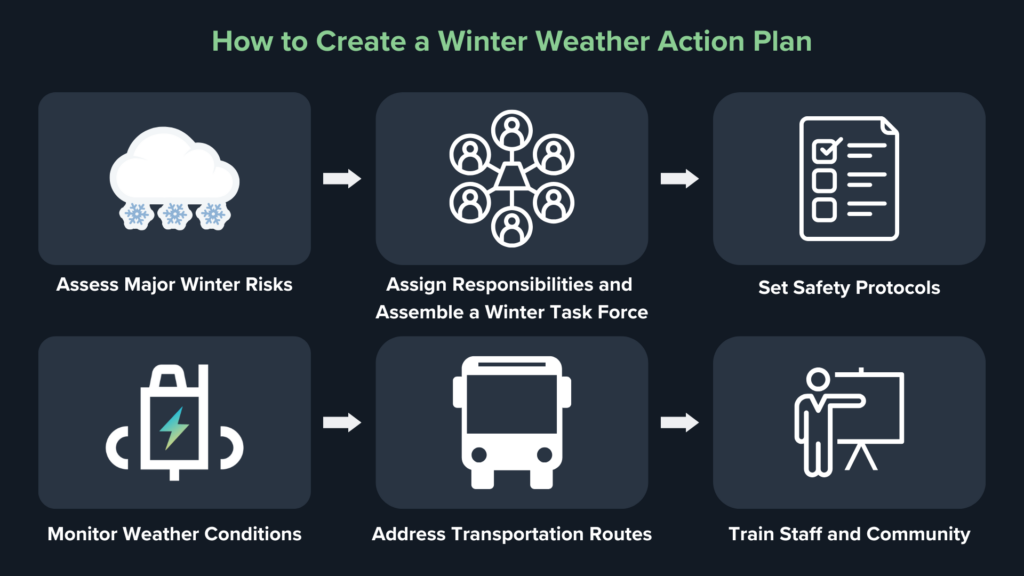 How to Create a Winter Weather Action Plan

Assess Major Winter Risks

Assign Responsibilities and Assemble a Winter Task Force

Set Safety Protocols

Monitor Weather Conditions

Address Transportation Routes

Train Staff and Community